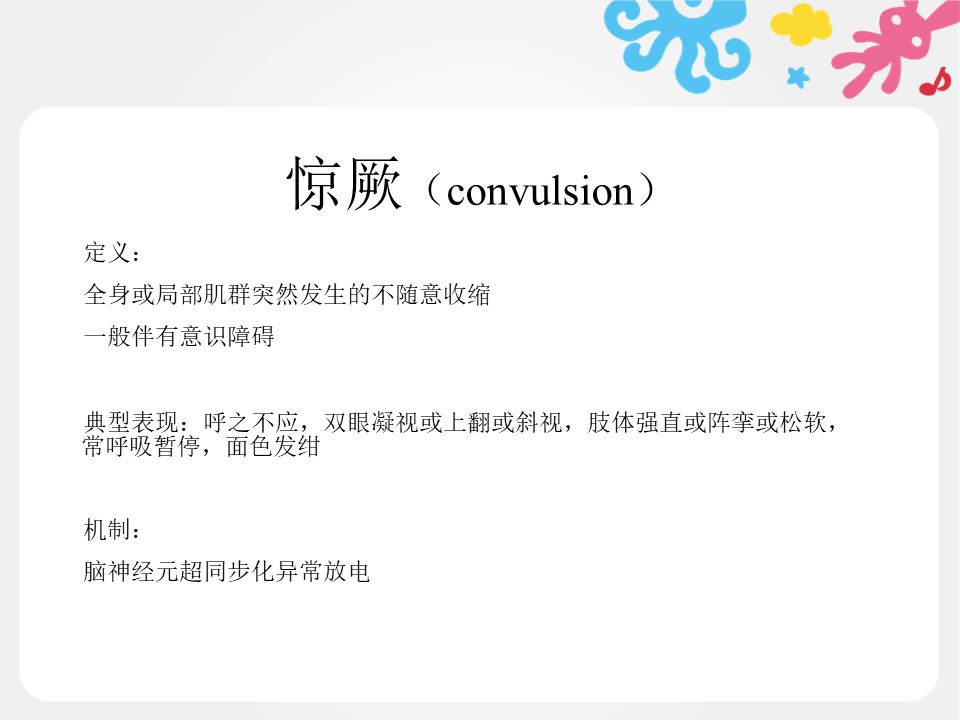 惊厥（convulsion）

定义：

全身或局部肌群突然发生的不随意收缩

一般伴有意识障碍

典型表现：呼之不应，双眼凝视或上翻或斜视，肢体强直或阵挛或松软，常呼吸暂停，面色发绀

机制：

脑神经元超同步化异常放电